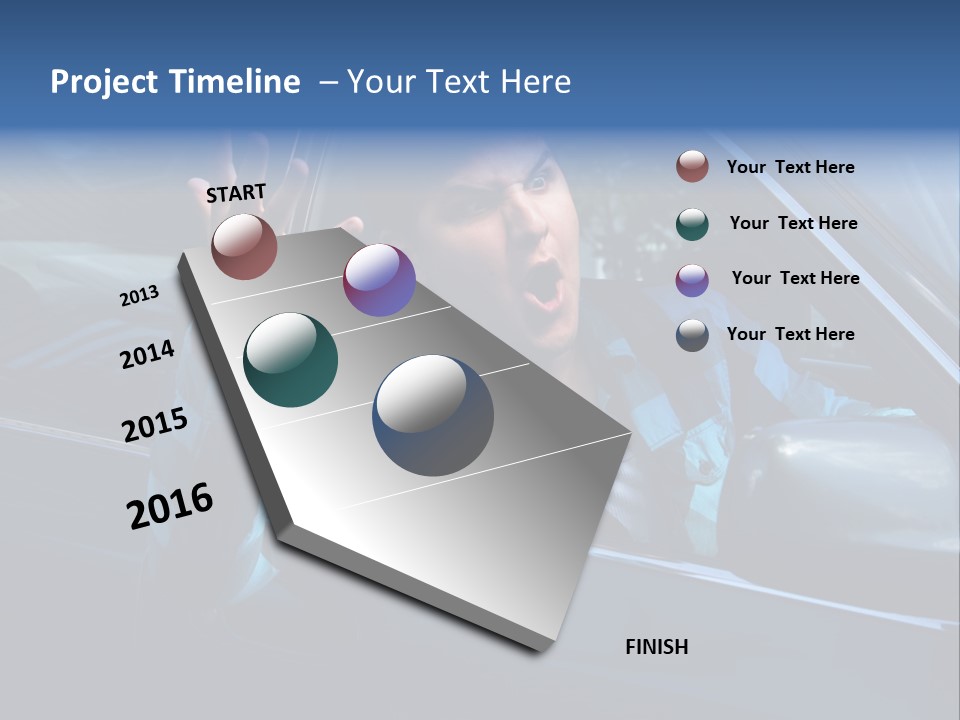 Project Timeline – Your Text Here

START

2013

2014

2015

2016

FINISH

Your Text Here

Your Text Here

Your Text Here

Your Text Here